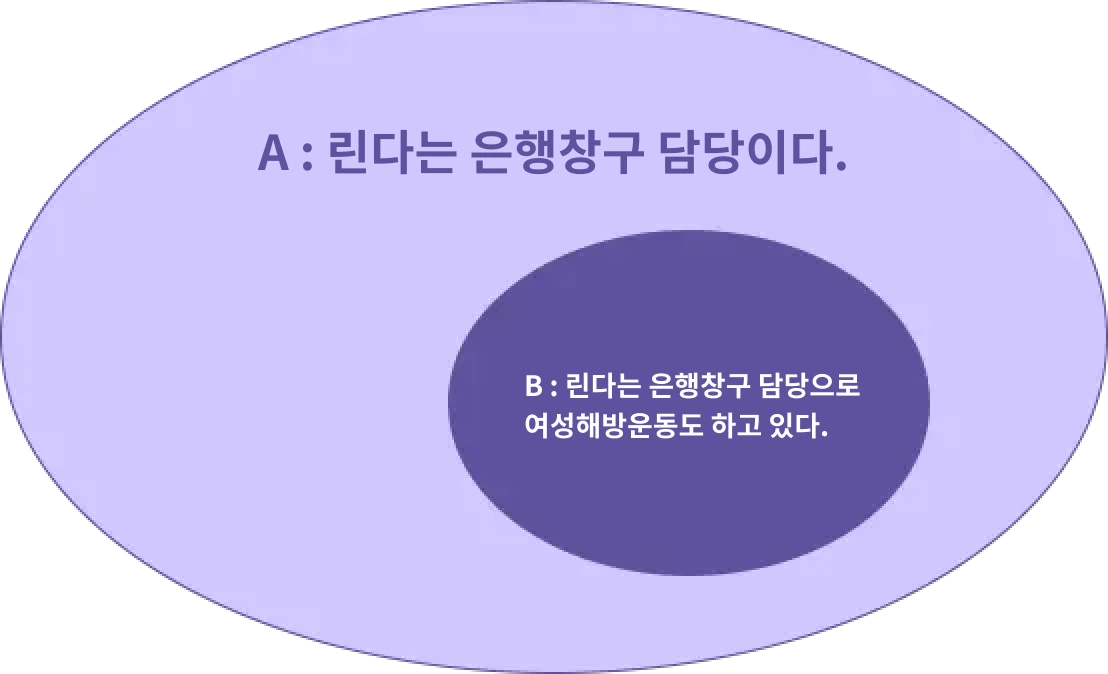 A : 린다는 은행창구 담당이다.

B : 린다는 은행창구 담당으로 여성해방운동도 하고 있다.